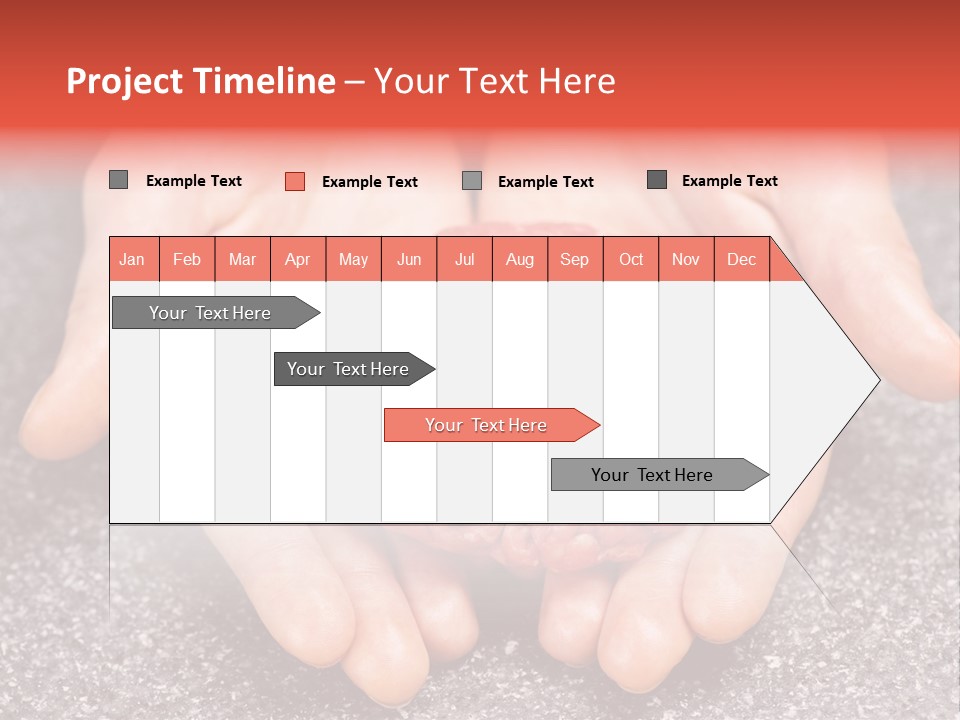 Project Timeline – Your Text Here

Example Text
Example Text
Example Text
Example Text

| Jan | Feb | Mar | Apr | May | Jun | Jul | Aug | Sep | Oct | Nov | Dec |
|---|---|---|---|---|---|---|---|---|---|---|---|

Your Text Here
Your Text Here
Your Text Here
Your Text Here